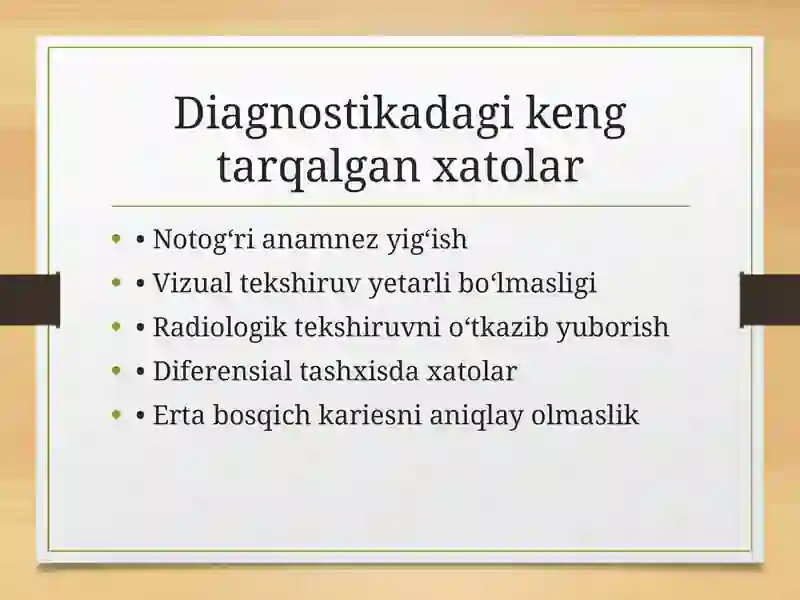 Diagnostikadagi keng tarqalgan xatolar

• • Notog‘ri anamnez yig‘ish
• • Vizual tekshiruv yetarli bo‘lmasligi
• • Radiologik tekshiruvni o‘tkazib yuborish
• • Diferensial tashxisda xatolar
• • Erta bosqich kariesni aniqlay olmaslik